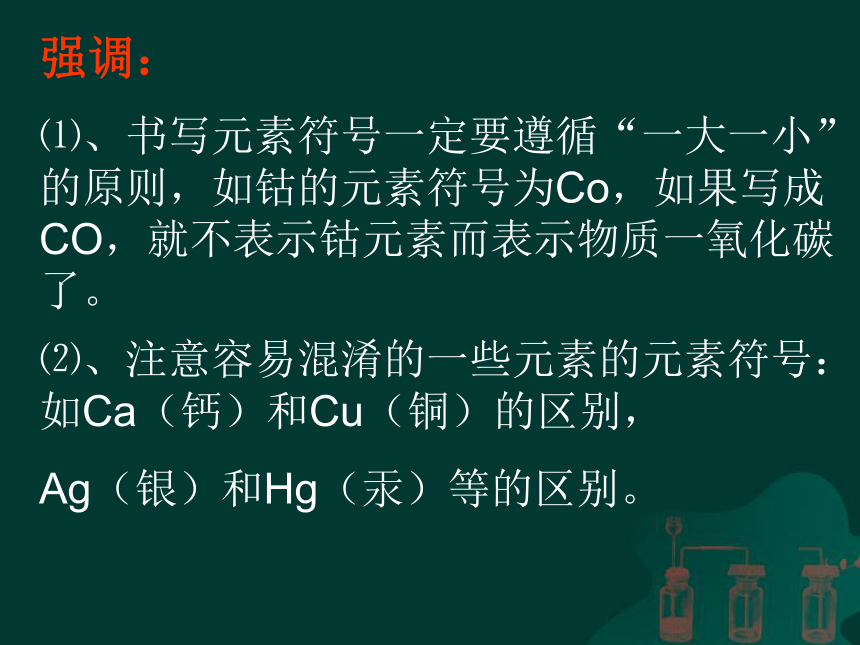 强调：

⑴、书写元素符号一定要遵循“一大一小”的原则，如钴的元素符号为Co，如果写成CO，就不表示钴元素而表示物质一氧化碳了。

⑵、注意容易混淆的一些元素的元素符号：如Ca（钙）和Cu（铜）的区别，

Ag（银）和Hg（汞）等的区别。